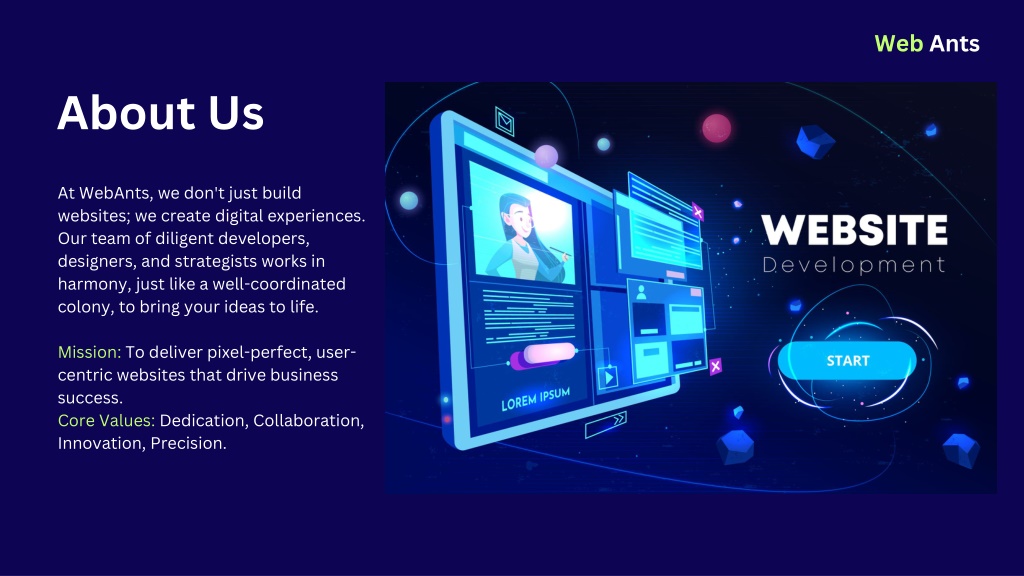 Web Ants

About Us

At WebAnts, we don't just build websites; we create digital experiences. Our team of diligent developers, designers, and strategists works in harmony, just like a well-coordinated colony, to bring your ideas to life.

Mission: To deliver pixel-perfect, user-centric websites that drive business success.
Core Values: Dedication, Collaboration, Innovation, Precision.

LOREM IPSUM

WEBSITE
Development

START